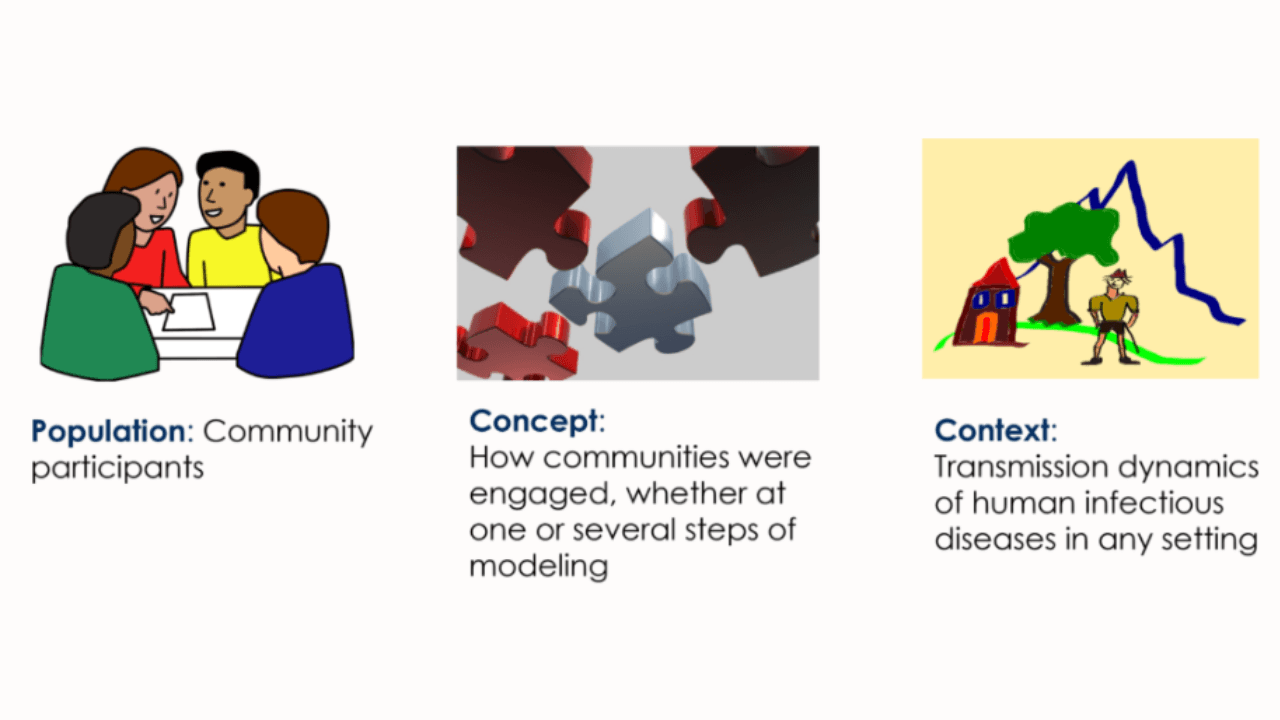 Population: Community participants

Concept:
How communities were engaged, whether at one or several steps of modeling

Context:
Transmission dynamics of human infectious diseases in any setting